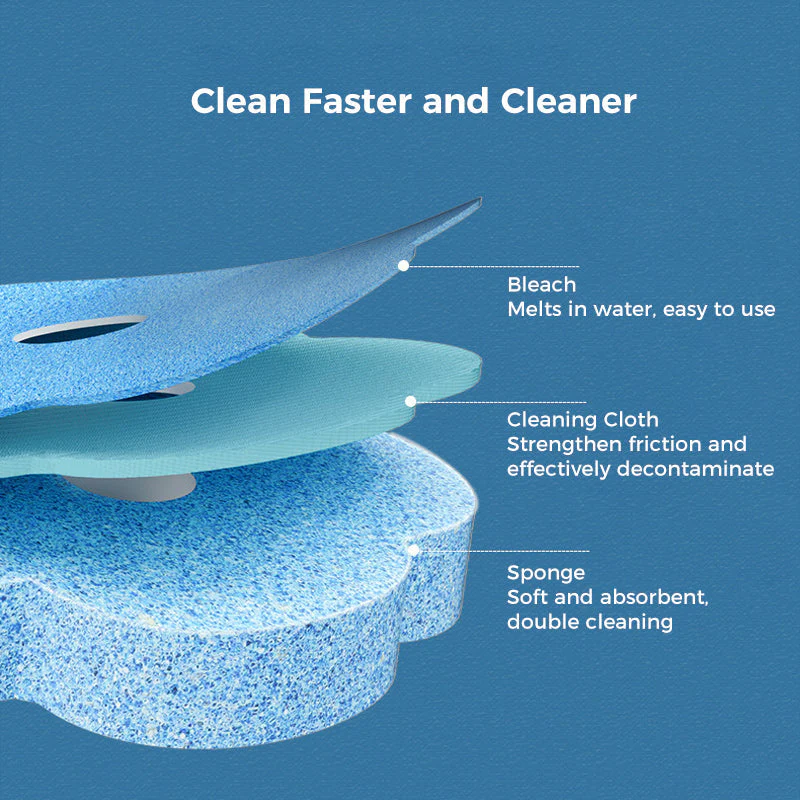 Clean Faster and Cleaner

Bleach
Melts in water, easy to use

Cleaning Cloth
Strengthen friction and effectively decontaminate

Sponge
Soft and absorbent, double cleaning